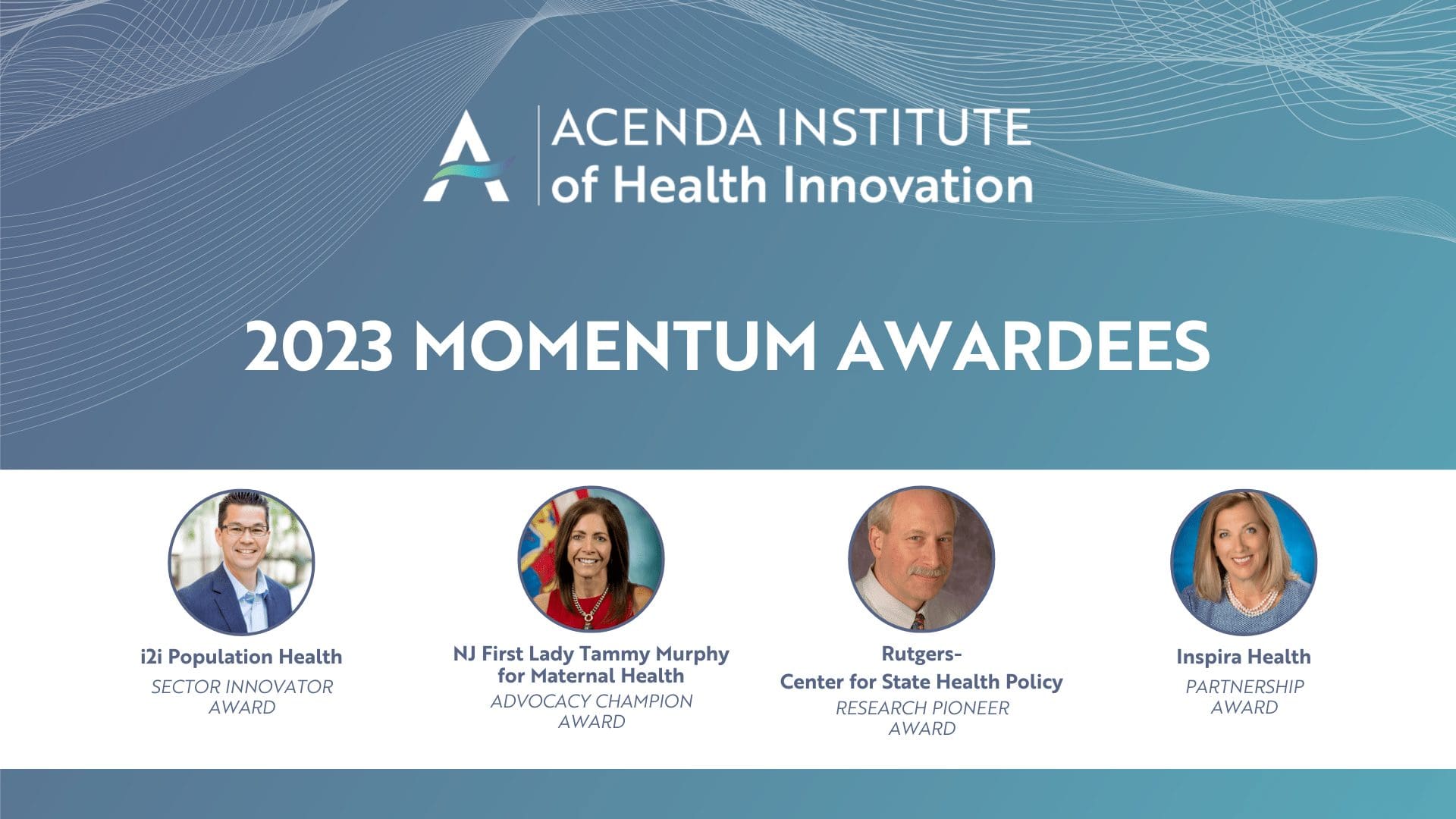 ACENDA INSTITUTE
of Health Innovation

2023 MOMENTUM AWARDEES

i2i Population Health
SECTOR INNOVATOR AWARD

NJ First Lady Tammy Murphy for Maternal Health
ADVOCACY CHAMPION AWARD

Rutgers- Center for State Health Policy
RESEARCH PIONEER AWARD

Inspira Health
PARTNERSHIP AWARD